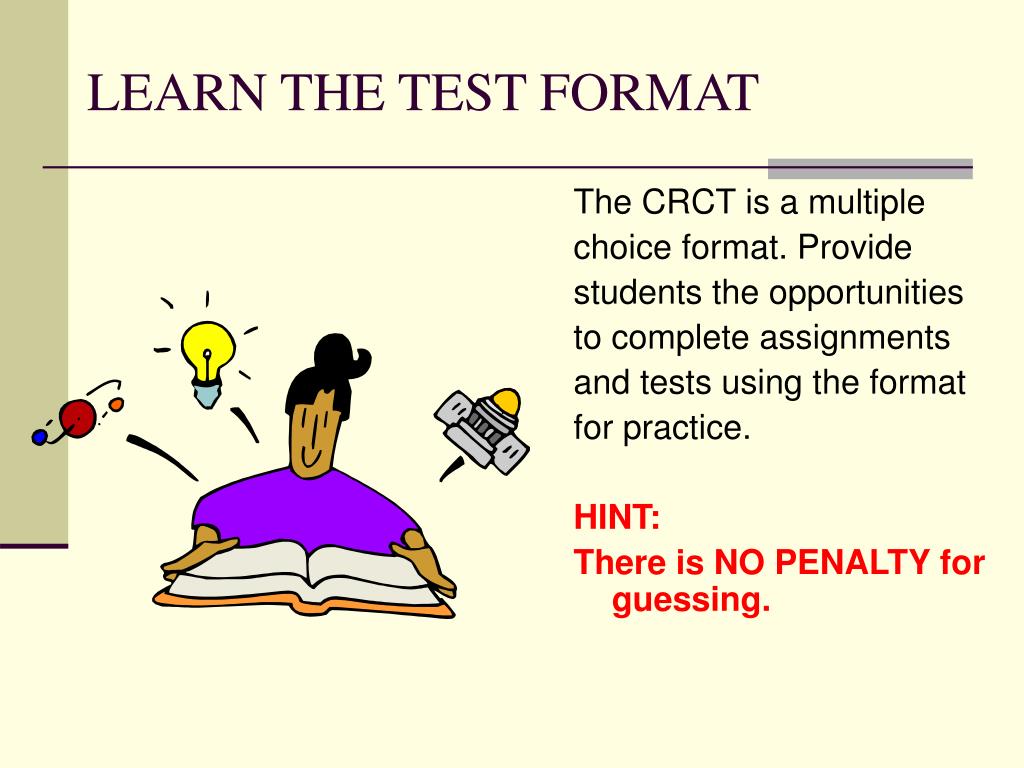 LEARN THE TEST FORMAT

The CRCT is a multiple choice format. Provide students the opportunities to complete assignments and tests using the format for practice.

HINT:

There is NO PENALTY for guessing.